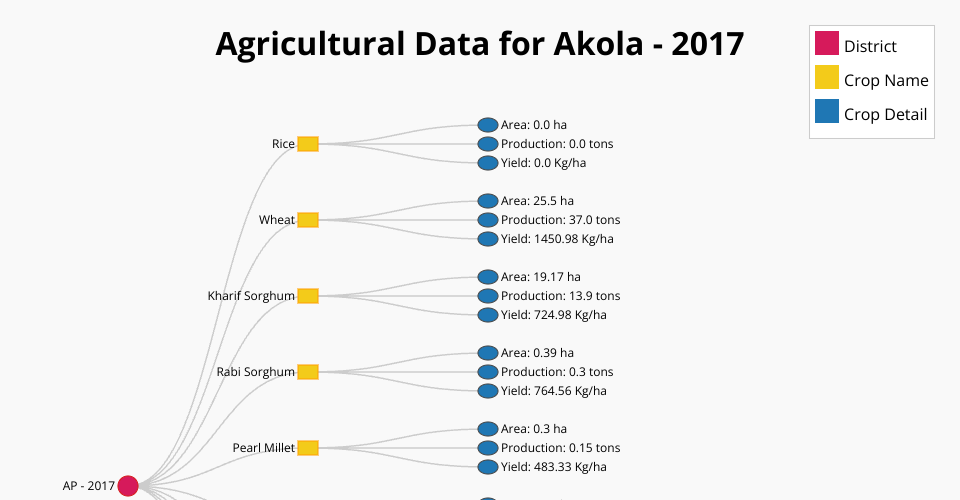 Agricultural Data for Akola - 2017

District
Crop Name
Crop Detail

Rice
Area: 0.0 ha
Production: 0.0 tons
Yield: 0.0 Kg/ha

Wheat
Area: 25.5 ha
Production: 37.0 tons
Yield: 1450.98 Kg/ha

Kharif Sorghum
Area: 19.17 ha
Production: 13.9 tons
Yield: 724.98 Kg/ha

Rabi Sorghum
Area: 0.39 ha
Production: 0.3 tons
Yield: 764.56 Kg/ha

Pearl Millet
Area: 0.3 ha
Production: 0.15 tons
Yield: 483.33 Kg/ha

AP - 2017